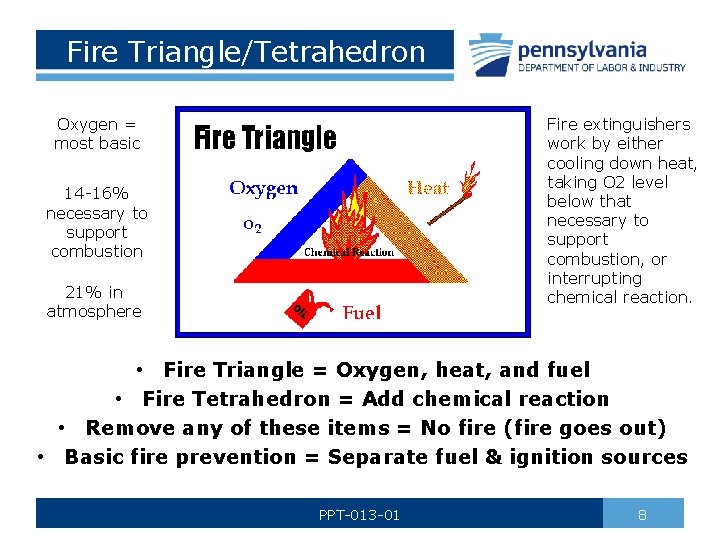 Fire Triangle/Tetrahedron

pennsylvania
DEPARTMENT OF LABOR & INDUSTRY

Oxygen = most basic

14-16% necessary to support combustion

21% in atmosphere

Fire Triangle

Oxygen

$O_2$

Heat

Chemical Reaction

OIL

Fuel

Fire extinguishers work by either cooling down heat, taking O2 level below that necessary to support combustion, or interrupting chemical reaction.

• Fire Triangle = Oxygen, heat, and fuel
• Fire Tetrahedron = Add chemical reaction
• Remove any of these items = No fire (fire goes out)
• Basic fire prevention = Separate fuel & ignition sources

PPT-013-01

8